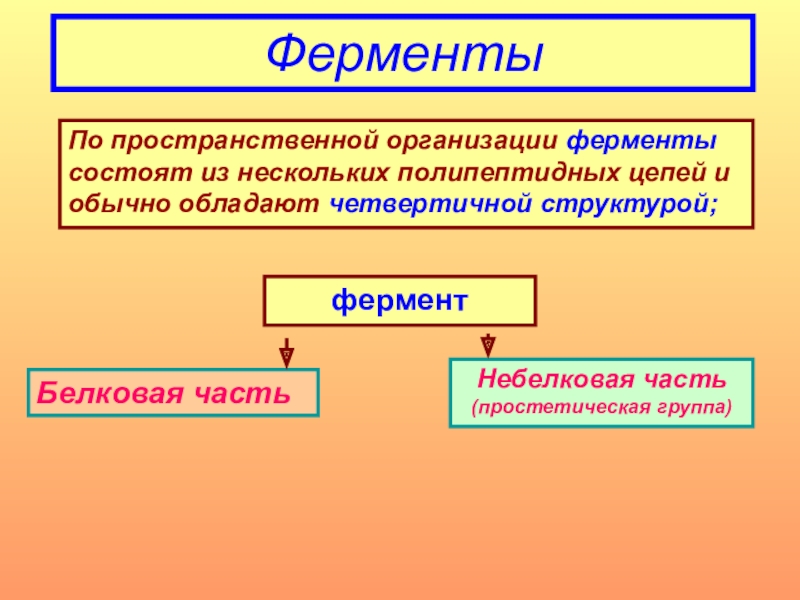 Ферменты

По пространственной организации ферменты состоят из нескольких полипептидных цепей и обычно обладают четвертичной структурой;

фермент

Белковая часть

Небелковая часть
(простетическая группа)